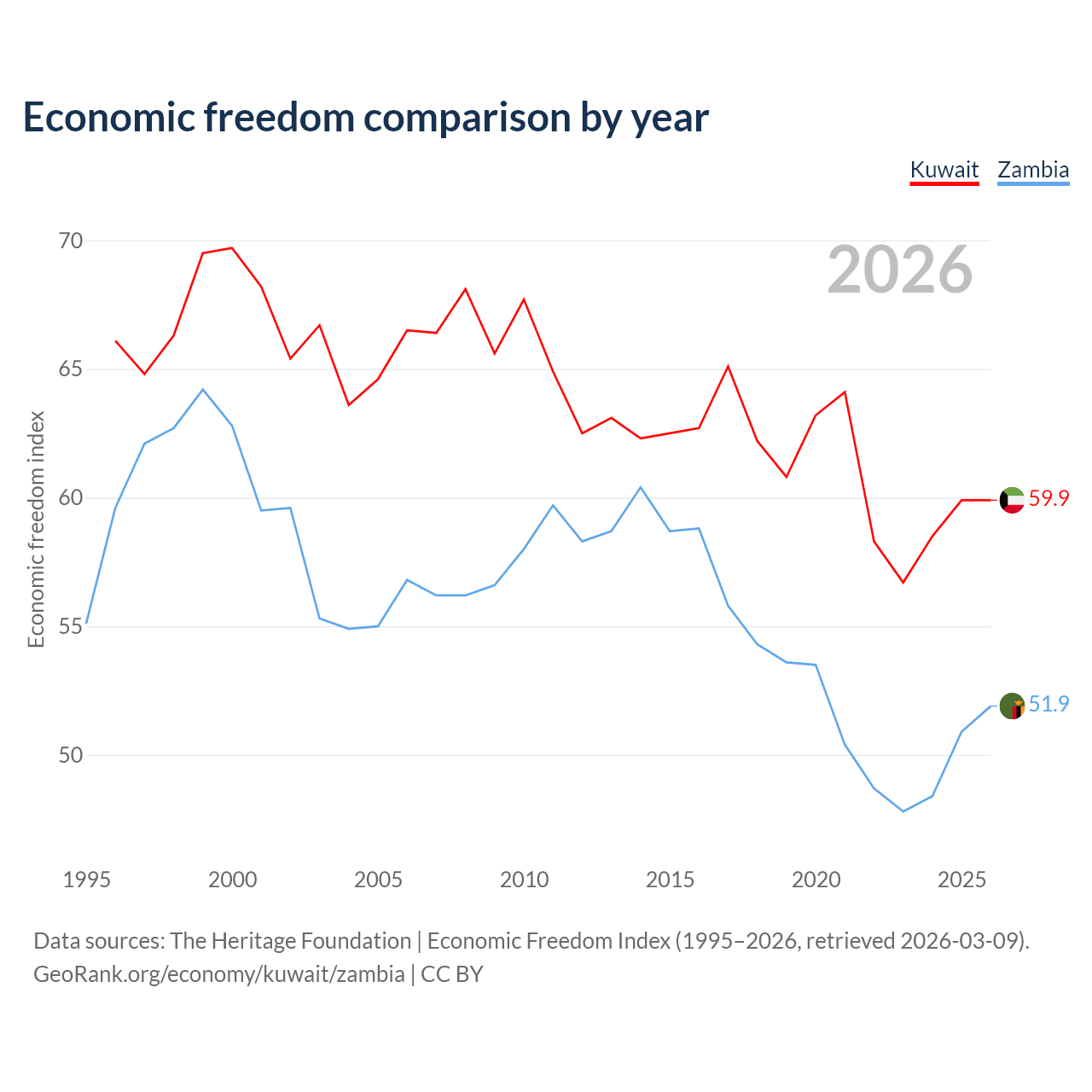 Economic freedom comparison by year

Kuwait Zambia

2026

Economic freedom index

70
65
60
55
50

59.9
51.9

1995 2000 2005 2010 2015 2020 2025

Data sources: The Heritage Foundation | Economic Freedom Index (1995–2026, retrieved 2026-03-09).
GeoRank.org/economy/kuwait/zambia | CC BY